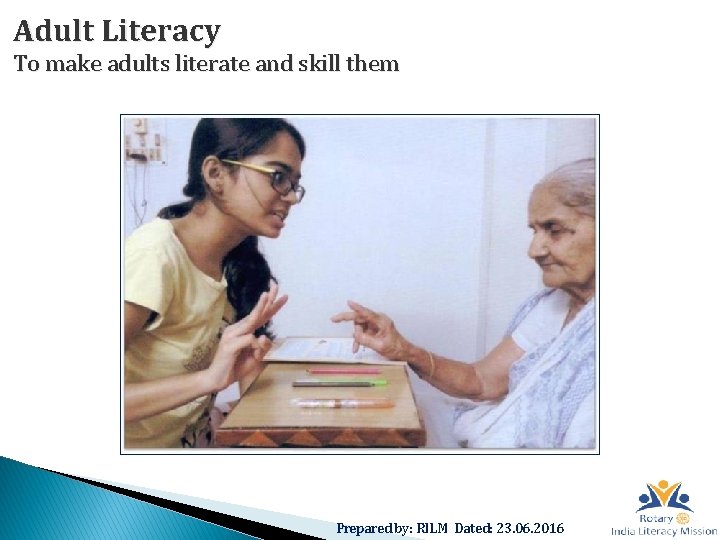 Adult Literacy
To make adults literate and skill them

Prepared by: RILM Dated: 23.06.2016

Rotary
India Literacy Mission